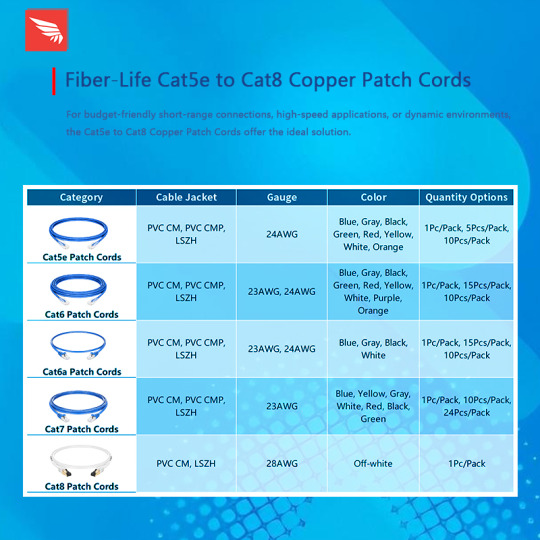 Fiber-Life Cat5e to Cat8 Copper Patch Cords

For budget-friendly short-range connections, high-speed applications, or dynamic environments, the Cat5e to Cat8 Copper Patch Cords offer the ideal solution.

| Category | Cable Jacket | Gauge | Color | Quantity Options |
|---|---|---|---|---|
| Cat5e Patch Cords | PVC CM, PVC CMP, LSZH | 24AWG | Blue, Gray, Black, Green, Red, Yellow, White, Orange | 1Pc/Pack, 5Pcs/Pack, 10Pcs/Pack |
| Cat6 Patch Cords | PVC CM, PVC CMP, LSZH | 23AWG, 24AWG | Blue, Gray, Black, Green, Red, Yellow, White, Purple, Orange | 1Pc/Pack, 15Pcs/Pack, 10Pcs/Pack |
| Cat6a Patch Cords | PVC CM, PVC CMP, LSZH | 23AWG, 24AWG | Blue, Gray, Black, White | 1Pc/Pack, 15Pcs/Pack, 10Pcs/Pack |
| Cat7 Patch Cords | PVC CM, PVC CMP, LSZH | 23AWG | Blue, Yellow, Gray, White, Red, Black, Green | 1Pc/Pack, 10Pcs/Pack, 24Pcs/Pack |
| Cat8 Patch Cords | PVC CM, LSZH | 28AWG | Off-white | 1Pc/Pack |